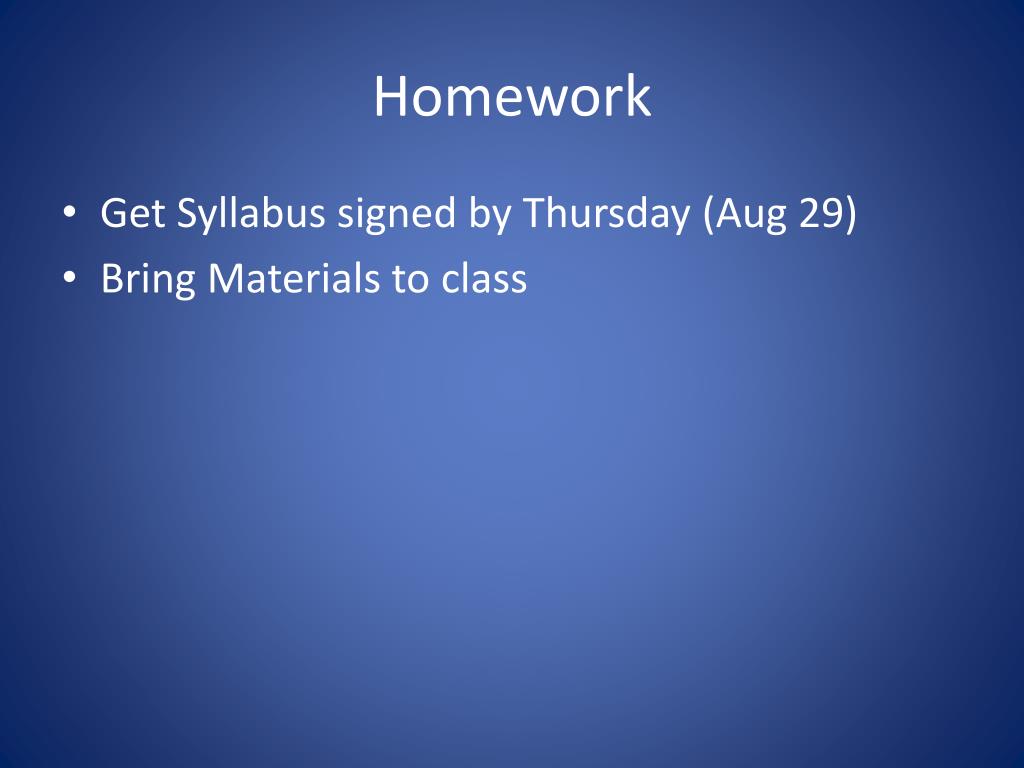 Homework

• Get Syllabus signed by Thursday (Aug 29)
• Bring Materials to class